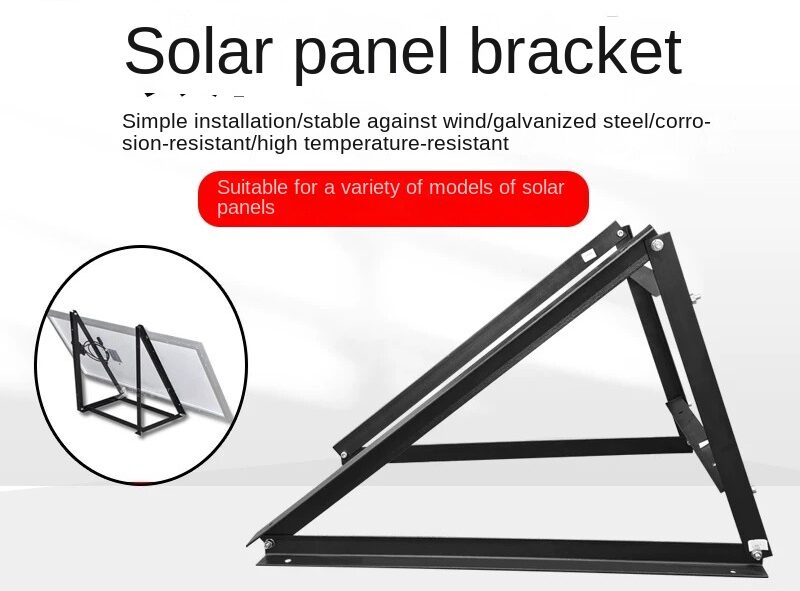 Solar panel bracket

Simple installation/stable against wind/galvanized steel/corrosion-resistant/high temperature-resistant

Suitable for a variety of models of solar panels